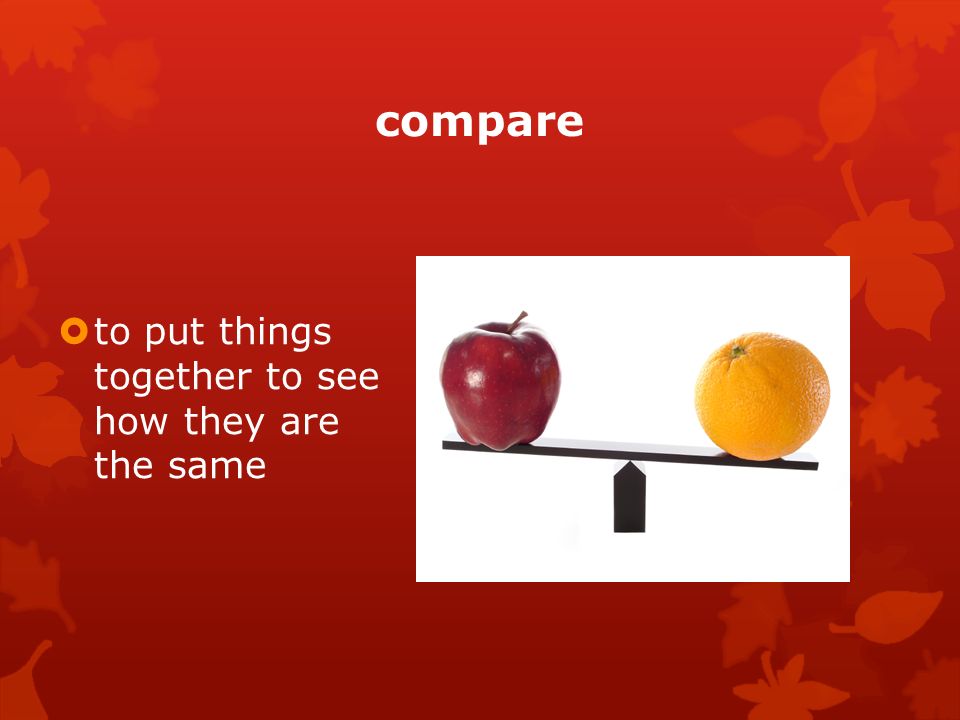 compare

to put things together to see how they are the same